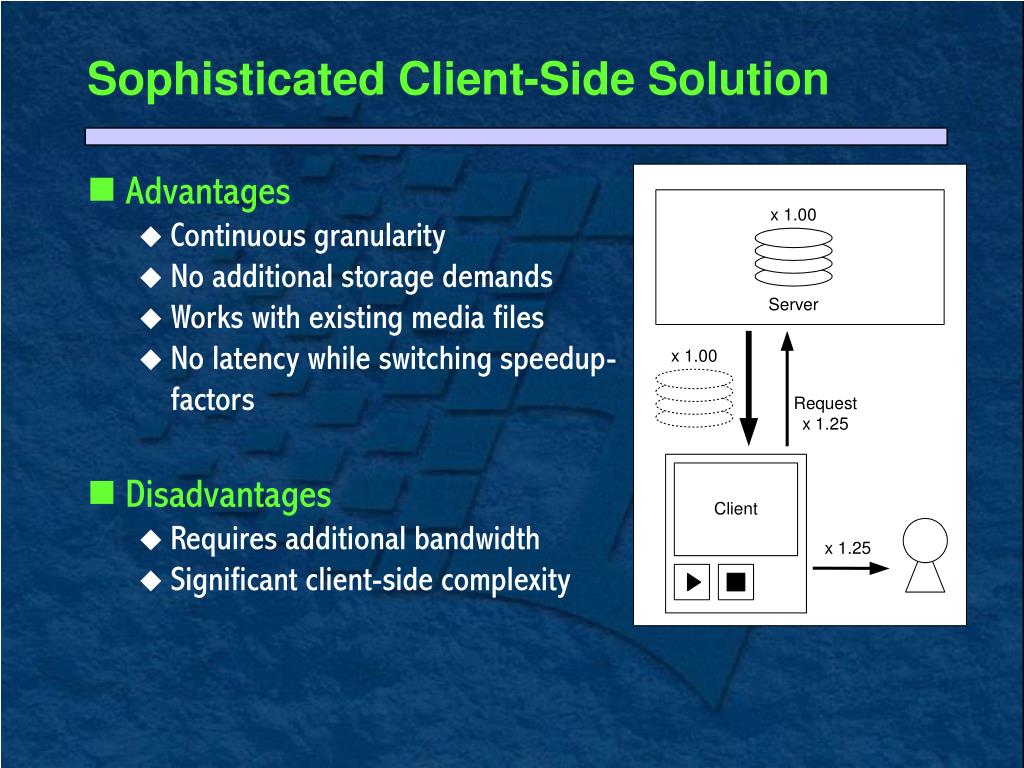 Sophisticated Client-Side Solution

Advantages
Continuous granularity
No additional storage demands
Works with existing media files
No latency while switching speedup-factors

Disadvantages
Requires additional bandwidth
Significant client-side complexity

x 1.00
Server
x 1.00
Request
x 1.25
Client
x 1.25